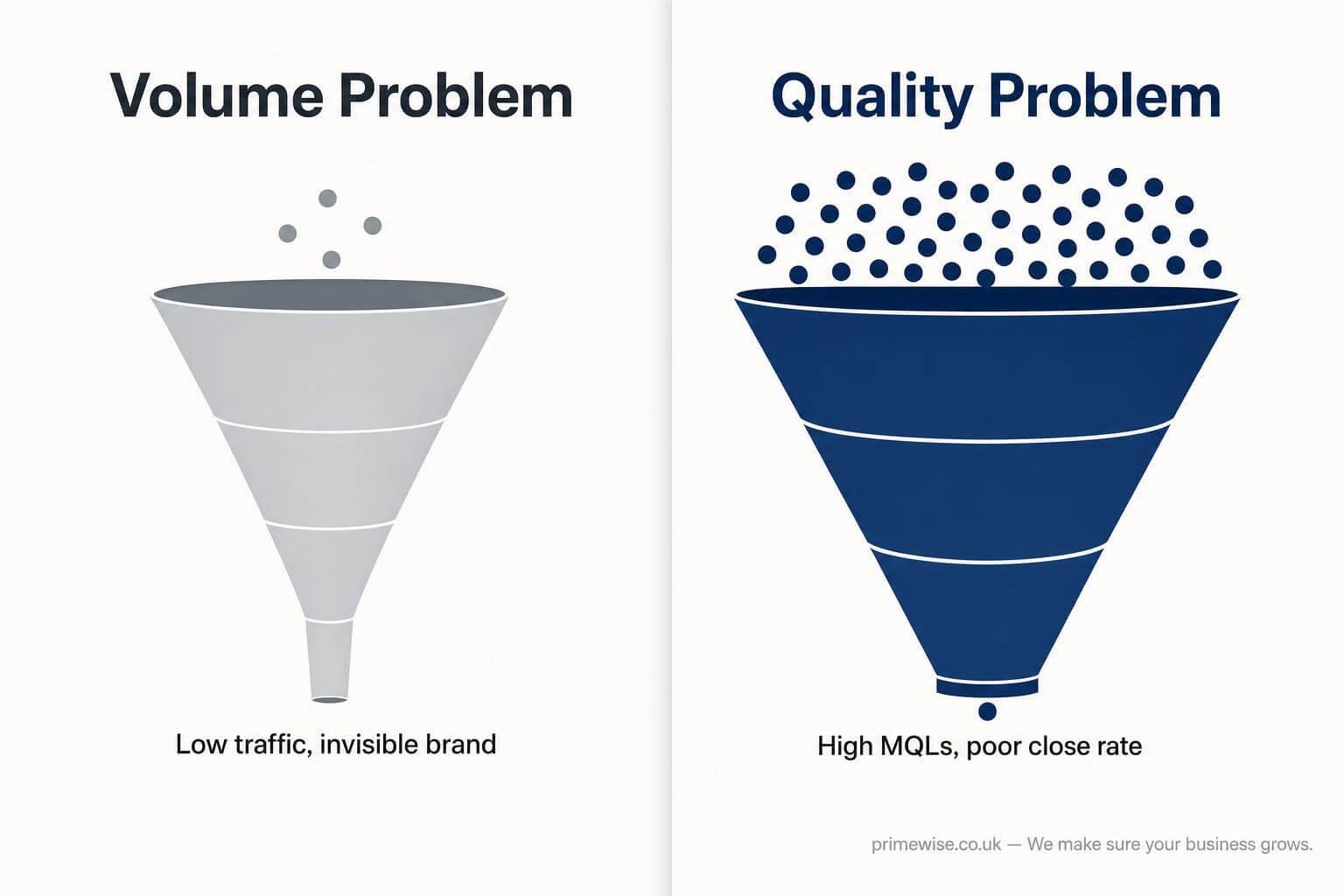 Volume Problem

Low traffic, invisible brand

Quality Problem

High MQLs, poor close rate

primewise.co.uk — We make sure your business grows.